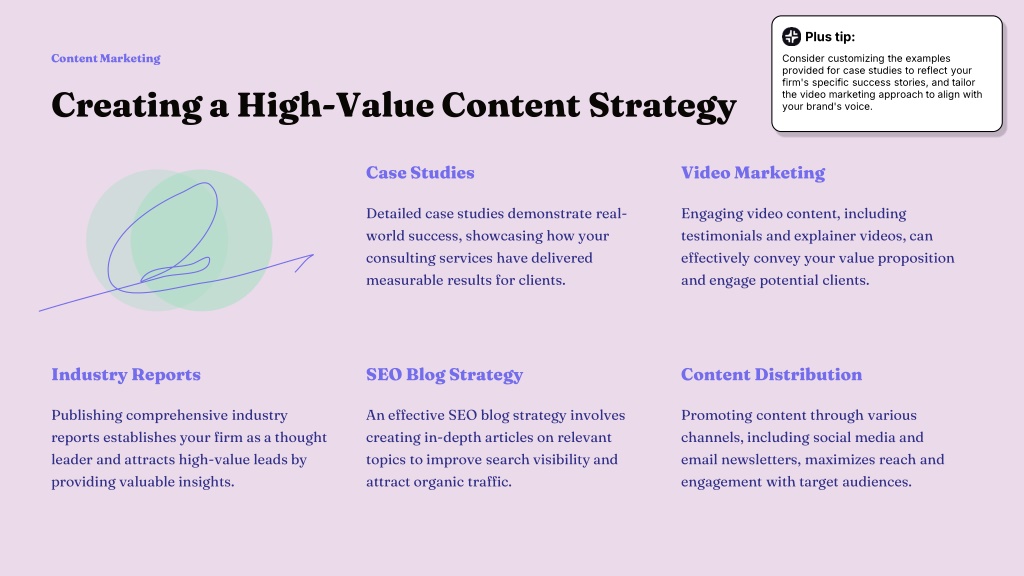 Content Marketing

Creating a High-Value Content Strategy

Plus tip:

Consider customizing the examples provided for case studies to reflect your firm's specific success stories, and tailor the video marketing approach to align with your brand's voice.

Case Studies

Detailed case studies demonstrate real-world success, showcasing how your consulting services have delivered measurable results for clients.

Video Marketing

Engaging video content, including testimonials and explainer videos, can effectively convey your value proposition and engage potential clients.

Industry Reports

Publishing comprehensive industry reports establishes your firm as a thought leader and attracts high-value leads by providing valuable insights.

SEO Blog Strategy

An effective SEO blog strategy involves creating in-depth articles on relevant topics to improve search visibility and attract organic traffic.

Content Distribution

Promoting content through various channels, including social media and email newsletters, maximizes reach and engagement with target audiences.